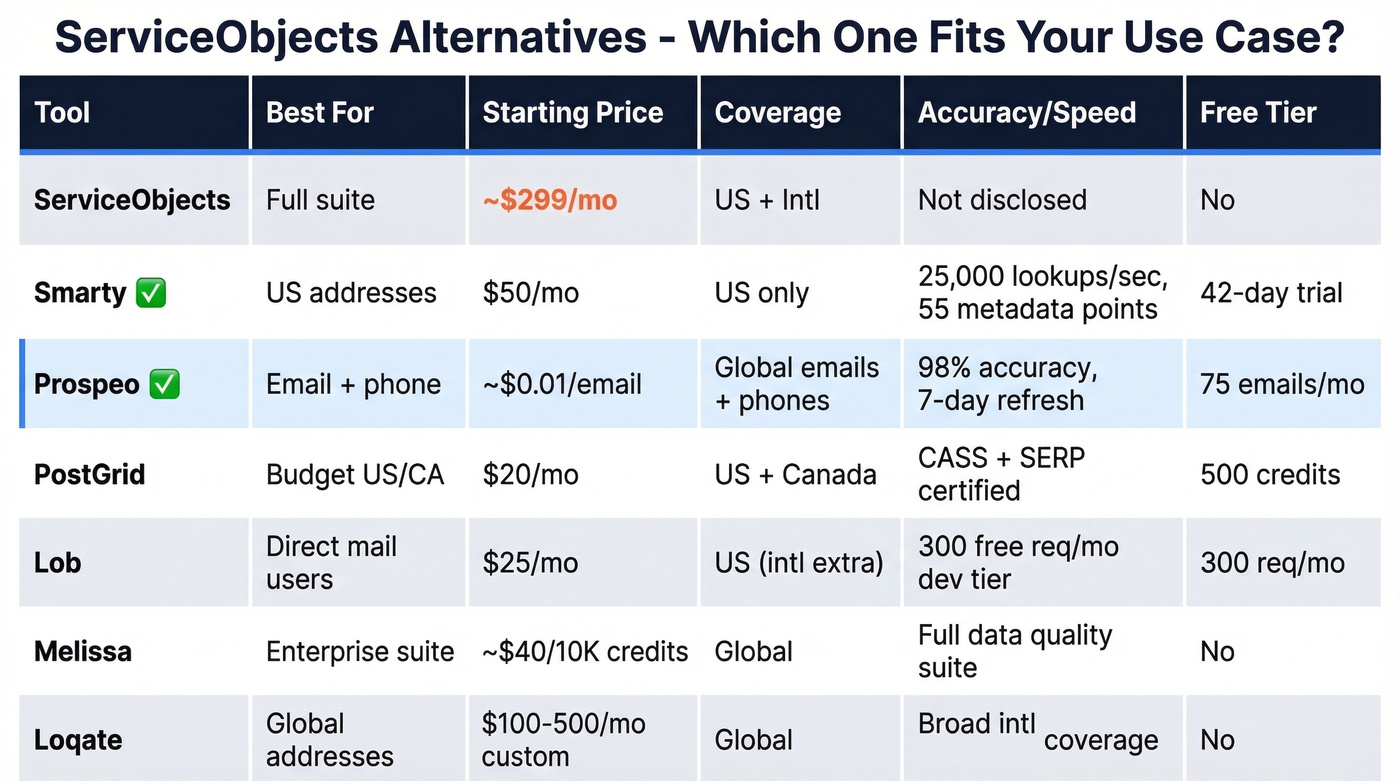 ServiceObjects Alternatives - Which One Fits Your Use Case?

| Tool | Best For | Starting Price | Coverage | Accuracy/Speed | Free Tier |
|---|---|---|---|---|---|
| ServiceObjects | Full suite | ~$299/mo | US + Intl | Not disclosed | No |
| Smarty ✅ | US addresses | $50/mo | US only | 25,000 lookups/sec, 55 metadata points | 42-day trial |
| Prospeo ✅ | Email + phone | ~$0.01/email | Global emails + phones | 98% accuracy, 7-day refresh | 75 emails/mo |
| PostGrid | Budget US/CA | $20/mo | US + Canada | CASS + SERP certified | 500 credits |
| Lob | Direct mail users | $25/mo | US (intl extra) | 300 free req/mo dev tier | 300 req/mo |
| Melissa | Enterprise suite | ~$40/10K credits | Global | Full data quality suite | No |
| Loqate | Global addresses | $100-500/mo custom | Global | Broad intl coverage | No |